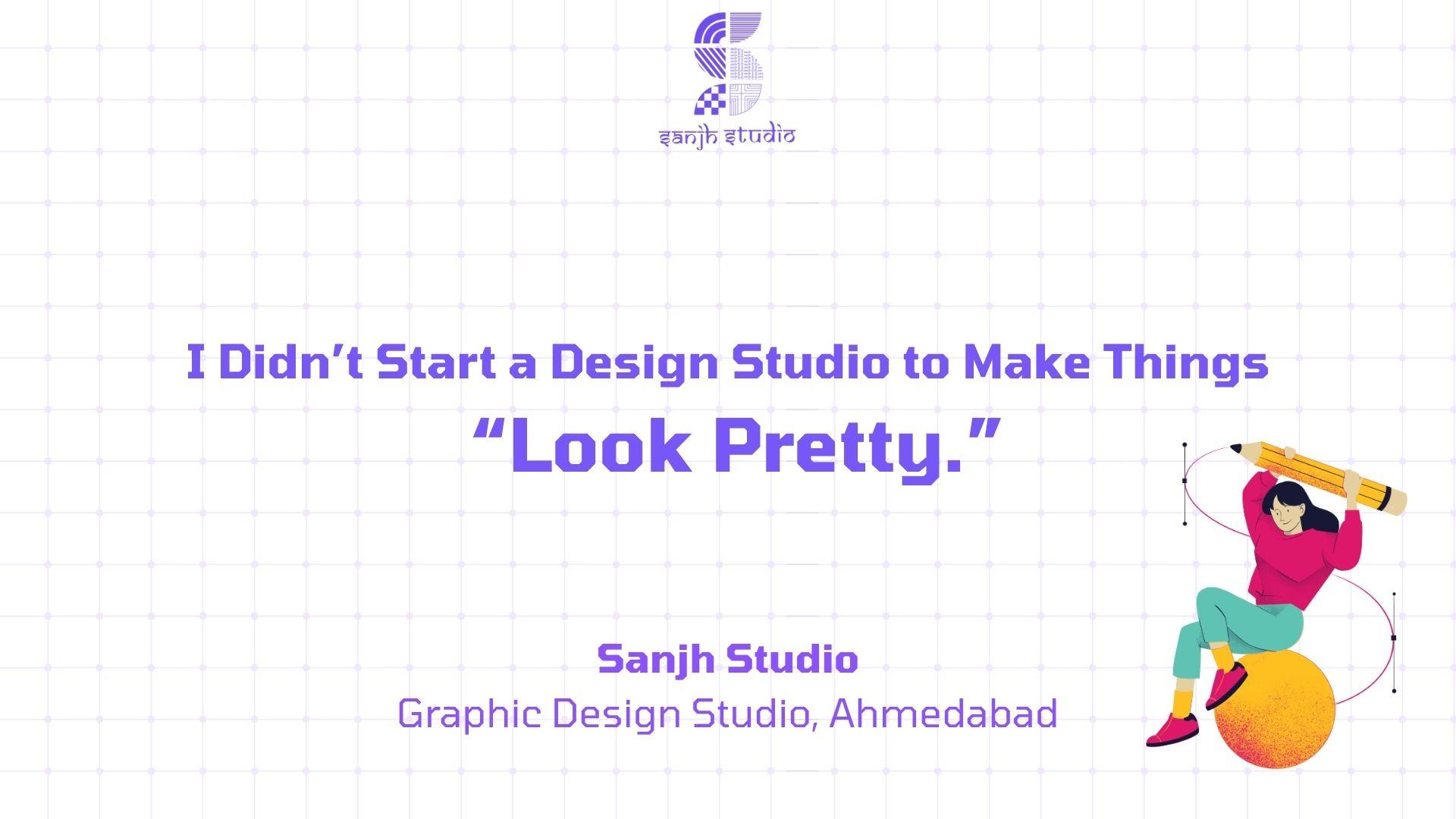 sanjh studio

I Didn’t Start a Design Studio to Make Things “Look Pretty.”

Sanjh Studio
Graphic Design Studio, Ahmedabad